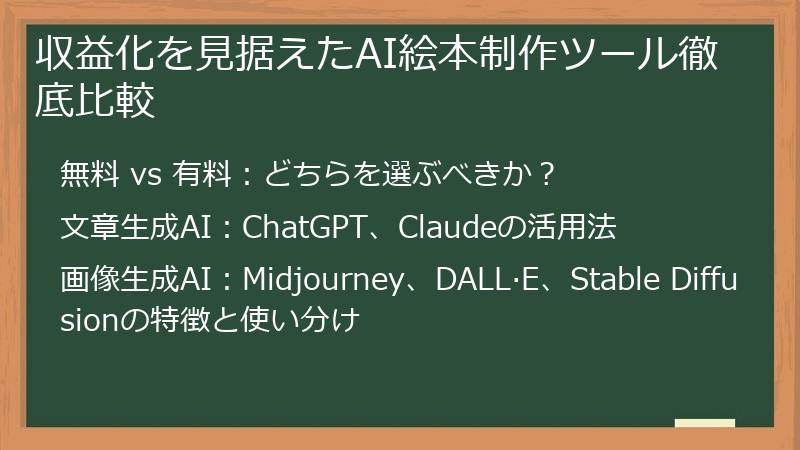 収益化を見据えたAI絵本制作ツール徹底比較

無料 vs 有料：どちらを選ぶべきか？

文章生成AI：ChatGPT、Claudeの活用法

画像生成AI：Midjourney、DALL·E、Stable Diffusionの特徴と使い分け